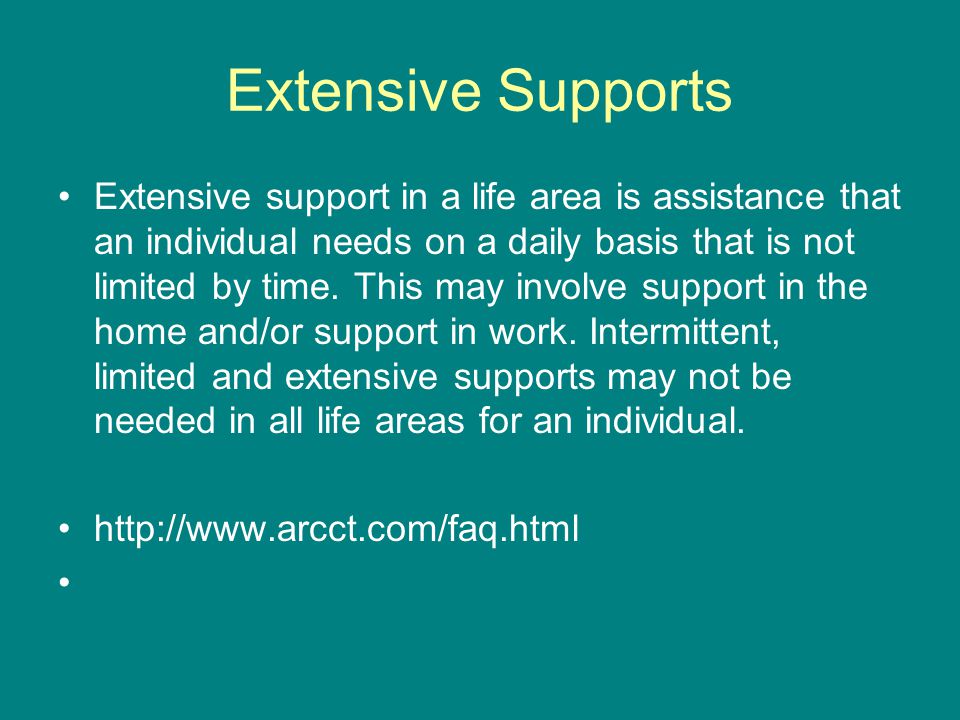 Extensive Supports

• Extensive support in a life area is assistance that an individual needs on a daily basis that is not limited by time. This may involve support in the home and/or support in work. Intermittent, limited and extensive supports may not be needed in all life areas for an individual.

• http://www.arcct.com/faq.html
•